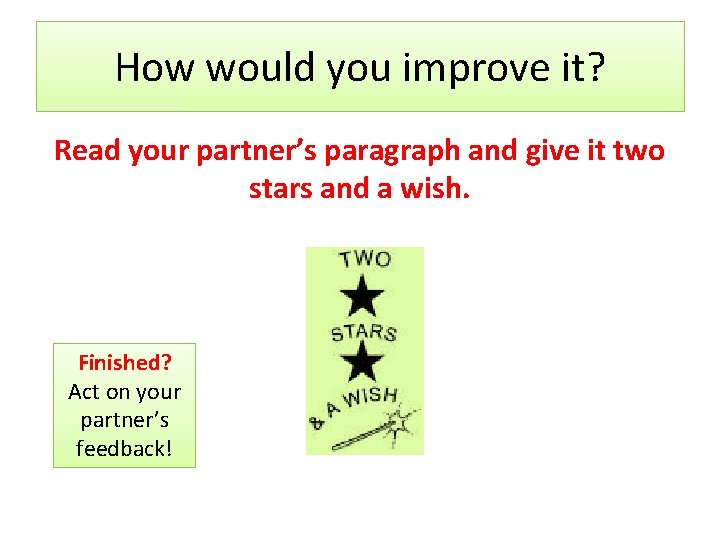 How would you improve it?

Read your partner's paragraph and give it two stars and a wish.

TWO

STARS

& A WISH

Finished?
Act on your partner's feedback!